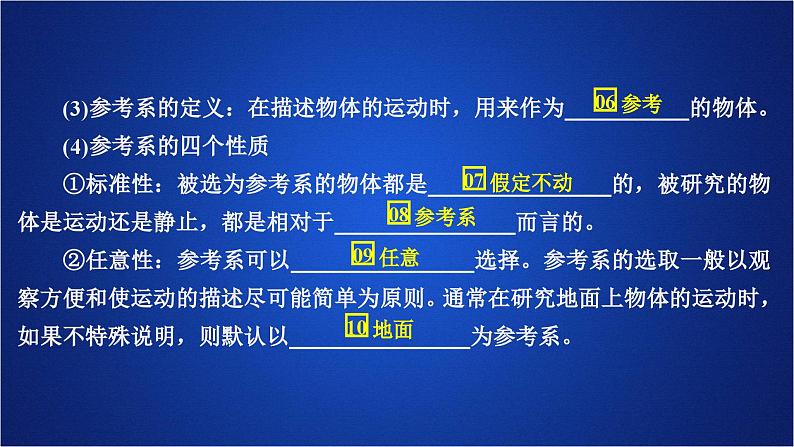 (3)参考系的定义：在描述物体的运动时，用来作为 06 参考 的物体。

(4)参考系的四个性质

①标准性：被选为参考系的物体都是 07 假定不动 的，被研究的物体是运动还是静止，都是相对于 08 参考系 而言的。

②任意性：参考系可以 09 任意 选择。参考系的选取一般以观察方便和使运动的描述尽可能简单为原则。通常在研究地面上物体的运动时，如果不特殊说明，则默认以 10 地面 为参考系。